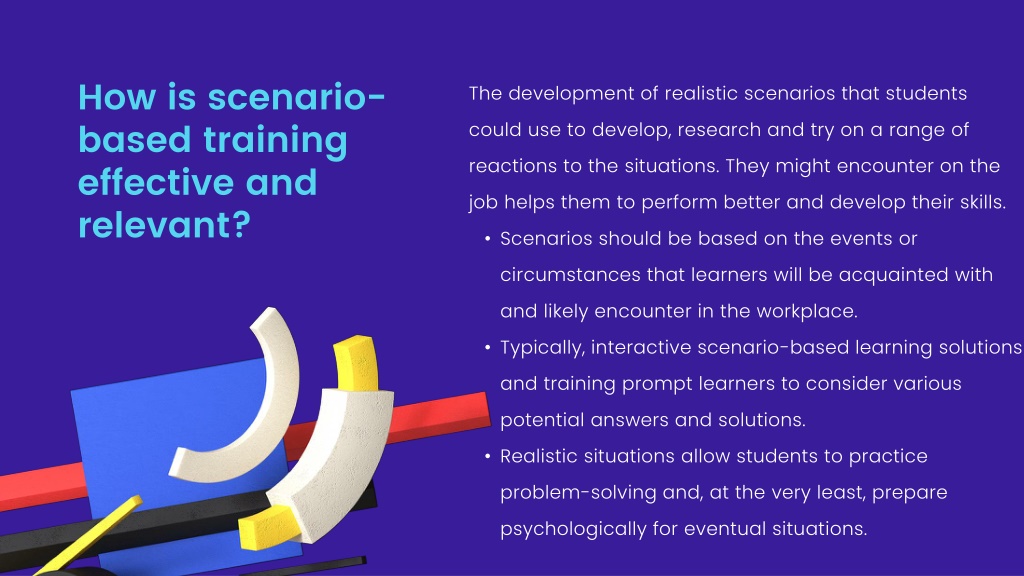 How is scenario-based training effective and relevant?

The development of realistic scenarios that students could use to develop, research and try on a range of reactions to the situations. They might encounter on the job helps them to perform better and develop their skills.

• Scenarios should be based on the events or circumstances that learners will be acquainted with and likely encounter in the workplace.
• Typically, interactive scenario-based learning solutions and training prompt learners to consider various potential answers and solutions.
• Realistic situations allow students to practice problem-solving and, at the very least, prepare psychologically for eventual situations.